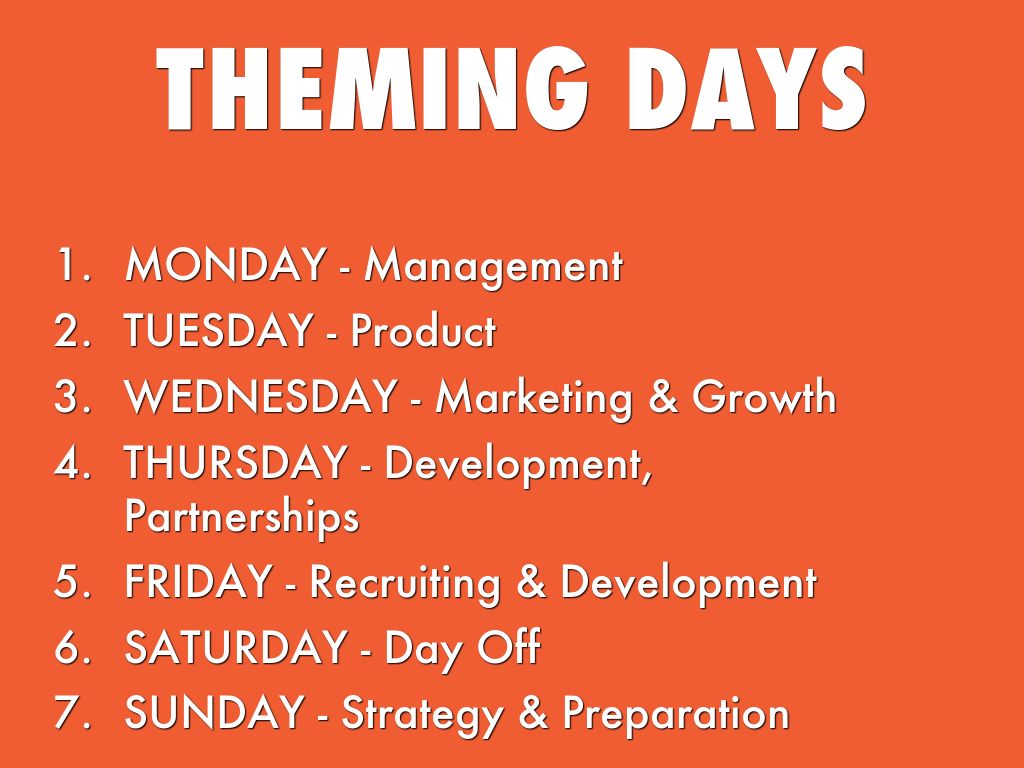 THEMING DAYS

1. MONDAY - Management
2. TUESDAY - Product
3. WEDNESDAY - Marketing & Growth
4. THURSDAY - Development, Partnerships
5. FRIDAY - Recruiting & Development
6. SATURDAY - Day Off
7. SUNDAY - Strategy & Preparation